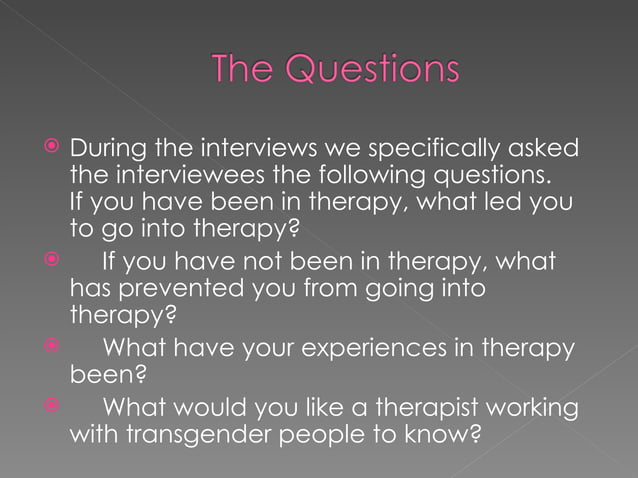 The Questions

During the interviews we specifically asked the interviewees the following questions. If you have been in therapy, what led you to go into therapy?

If you have not been in therapy, what has prevented you from going into therapy?

What have your experiences in therapy been?

What would you like a therapist working with transgender people to know?